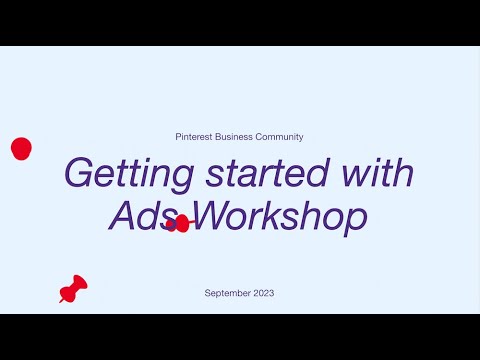 Pinterest Business Community

Getting started with Ads Workshop

September 2023